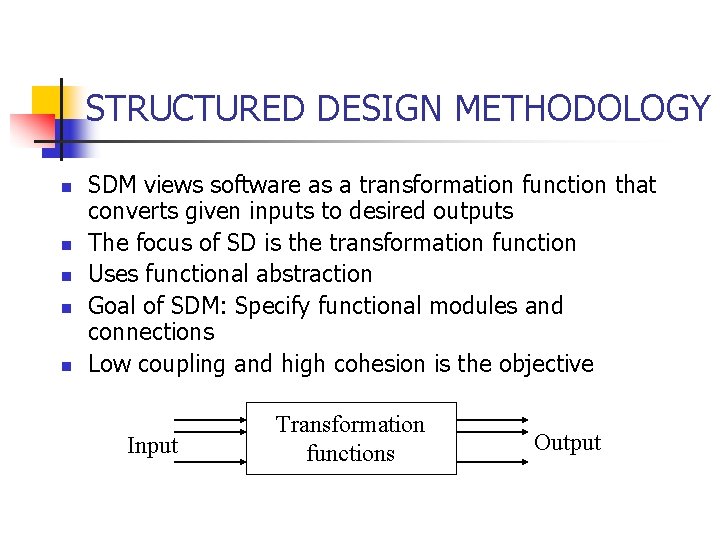 STRUCTURED DESIGN METHODOLOGY

- SDM views software as a transformation function that converts given inputs to desired outputs
- The focus of SD is the transformation function
- Uses functional abstraction
- Goal of SDM: Specify functional modules and connections
- Low coupling and high cohesion is the objective

Input

Transformation functions

Output